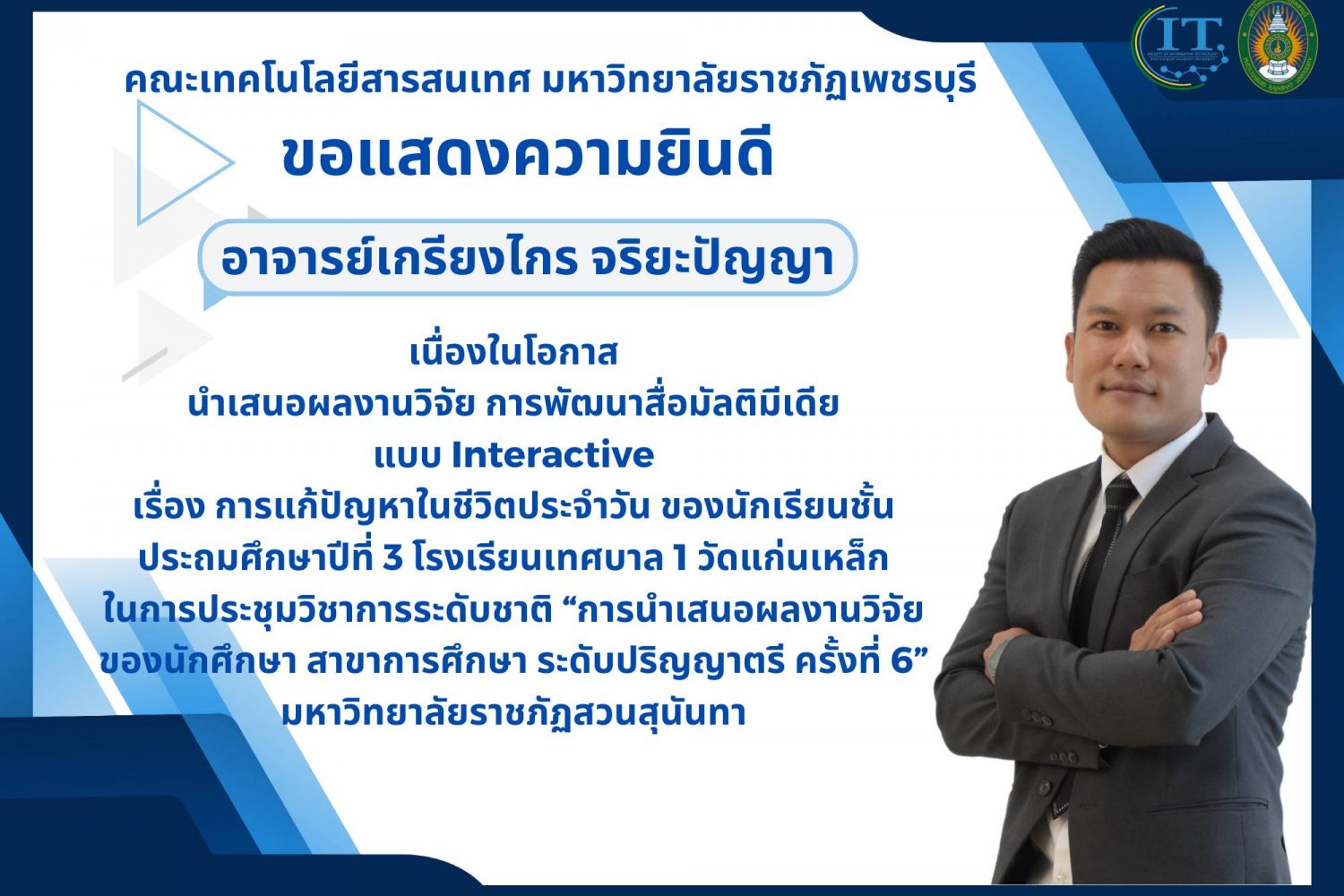 IT.

คณะเทคโนโลยีสารสนเทศ มหาวิทยาลัยราชภัฏเพชรบุรี

ขอแสดงความยินดี

อาจารย์เกรียงไกร จริยะปัญญา

เนื่องในโอกาส
นำเสนอผลงานวิจัย การพัฒนาสื่อมัลติมีเดีย
แบบ Interactive
เรื่อง การแก้ปัญหาในชีวิตประจำวัน ของนักเรียนชั้น
ประถมศึกษาปีที่ 3 โรงเรียนเทศบาล 1 วัดแก่นเหล็ก
ในการประชุมวิชาการระดับชาติ “การนำเสนอผลงานวิจัย
ของนักศึกษา สาขาการศึกษา ระดับปริญญาตรี ครั้งที่ 6”
มหาวิทยาลัยราชภัฏสวนสุนันทา